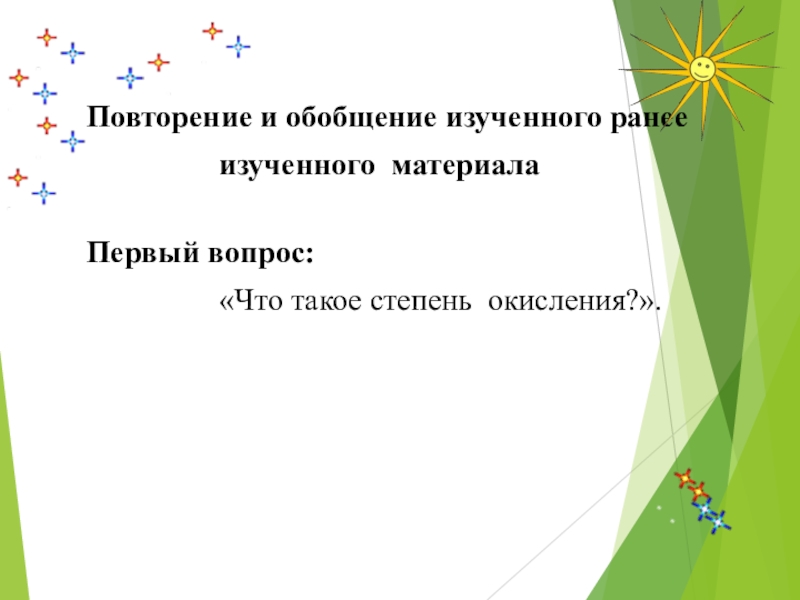 Повторение и обобщение изученного ранее изученного материала

Первый вопрос:

«Что такое степень окисления?».